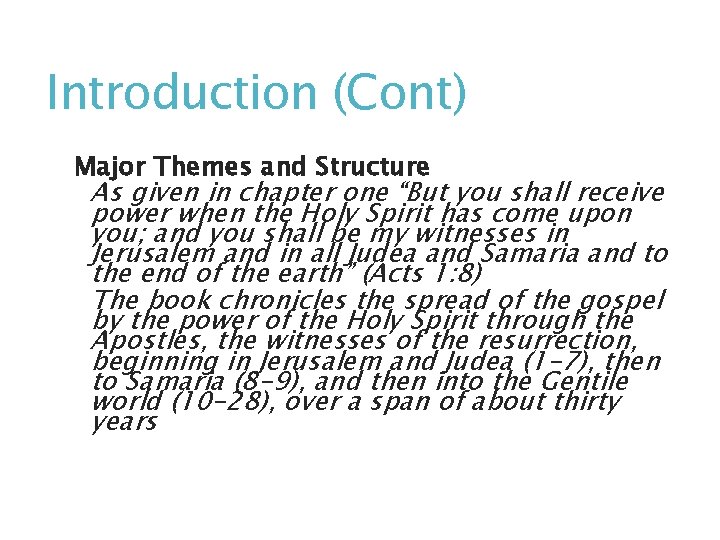 Introduction (Cont)

Major Themes and Structure

As given in chapter one “But you shall receive power when the Holy Spirit has come upon you; and you shall be my witnesses in Jerusalem and in all Judea and Samaria and to the end of the earth” (Acts 1:8)

The book chronicles the spread of the gospel by the power of the Holy Spirit through the Apostles, the witnesses of the resurrection, beginning in Jerusalem and Judea (1-7), then to Samaria (8-9), and then into the Gentile world (10-28), over a span of about thirty years